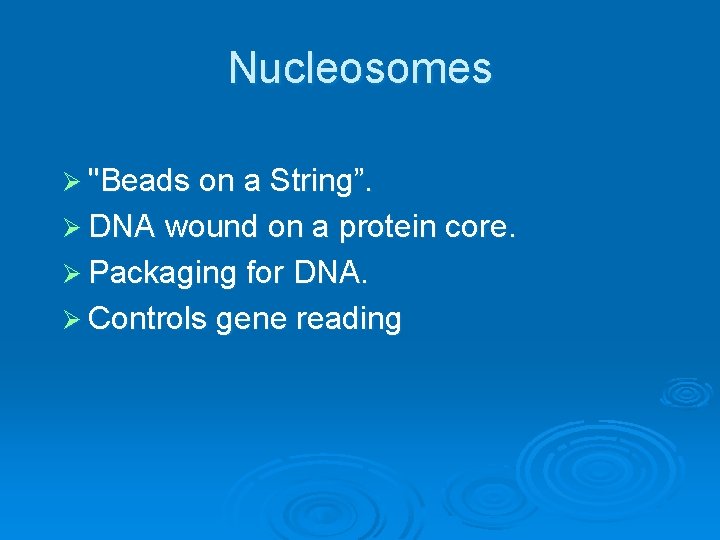 Nucleosomes

➢ "Beads on a String”.
➢ DNA wound on a protein core.
➢ Packaging for DNA.
➢ Controls gene reading